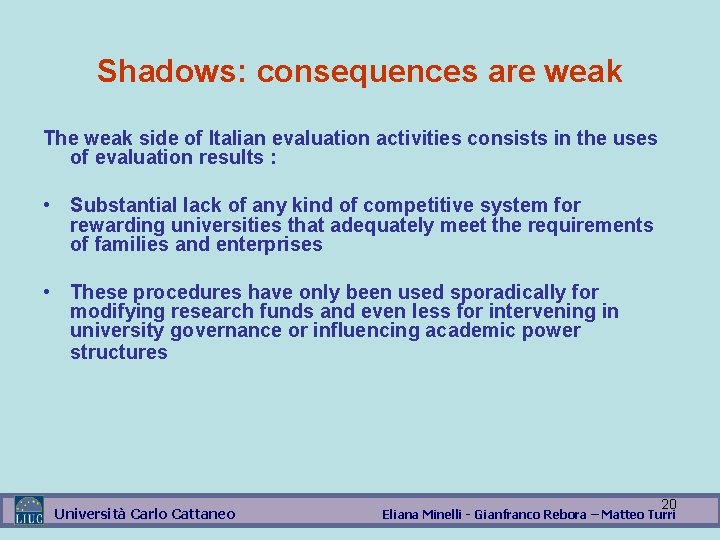 Shadows: consequences are weak

The weak side of Italian evaluation activities consists in the uses of evaluation results :

• Substantial lack of any kind of competitive system for rewarding universities that adequately meet the requirements of families and enterprises

• These procedures have only been used sporadically for modifying research funds and even less for intervening in university governance or influencing academic power structures

LIUC Università Carlo Cattaneo

20

Eliana Minelli - Gianfranco Rebora – Matteo Turri